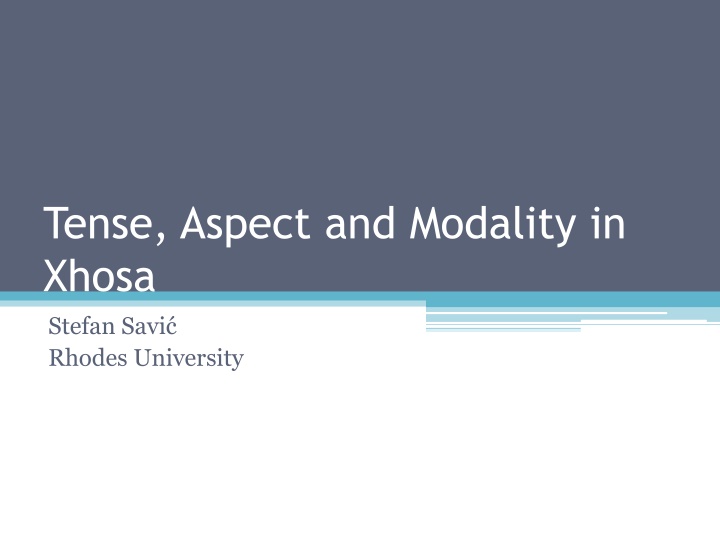 Tense, Aspect and Modality in Xhosa

Stefan Savić
Rhodes University